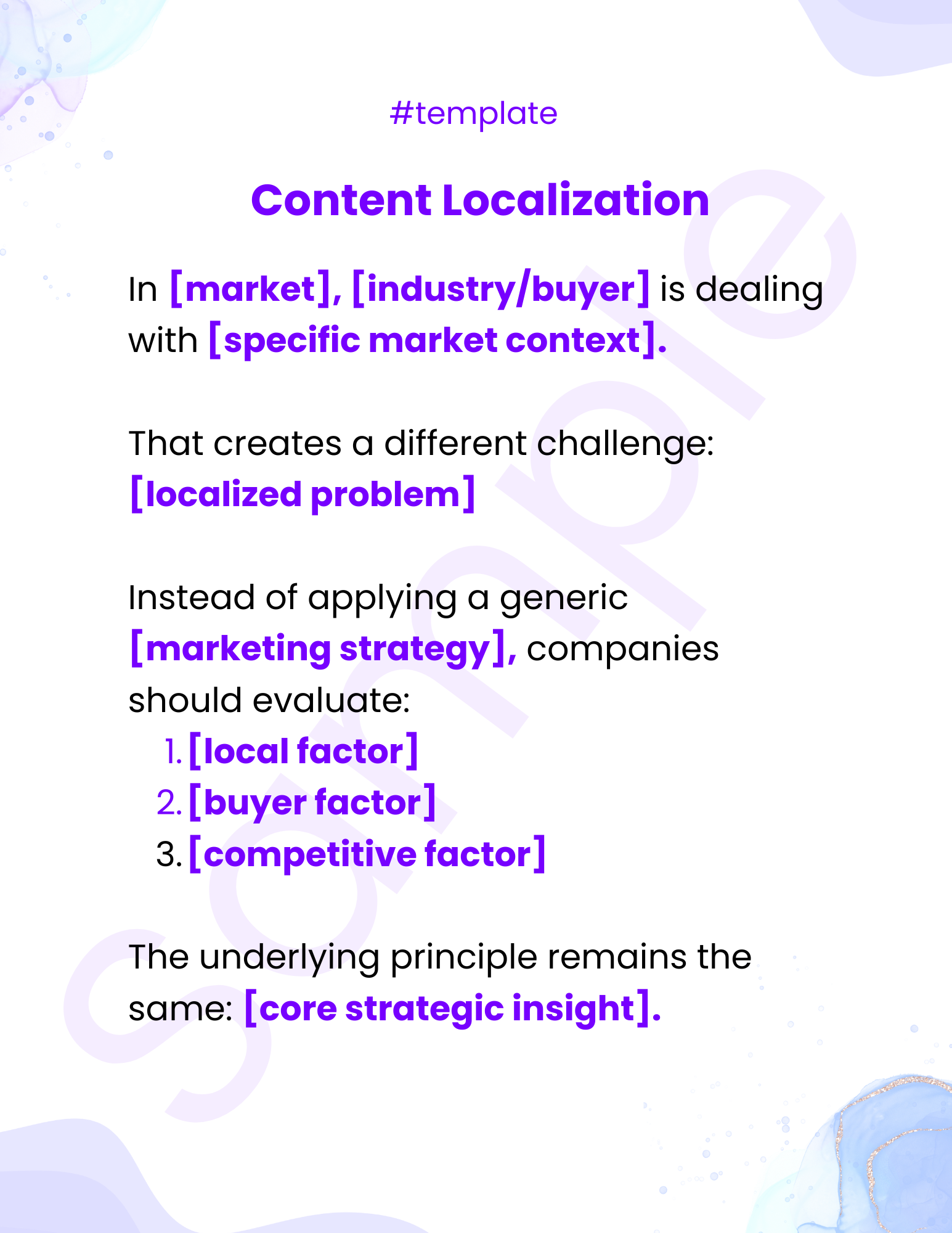 #template

Content Localization

In [market], [industry/buyer] is dealing with [specific market context].

That creates a different challenge: [localized problem]

Instead of applying a generic [marketing strategy], companies should evaluate:
1. [local factor]
2. [buyer factor]
3. [competitive factor]

The underlying principle remains the same: [core strategic insight].

sample